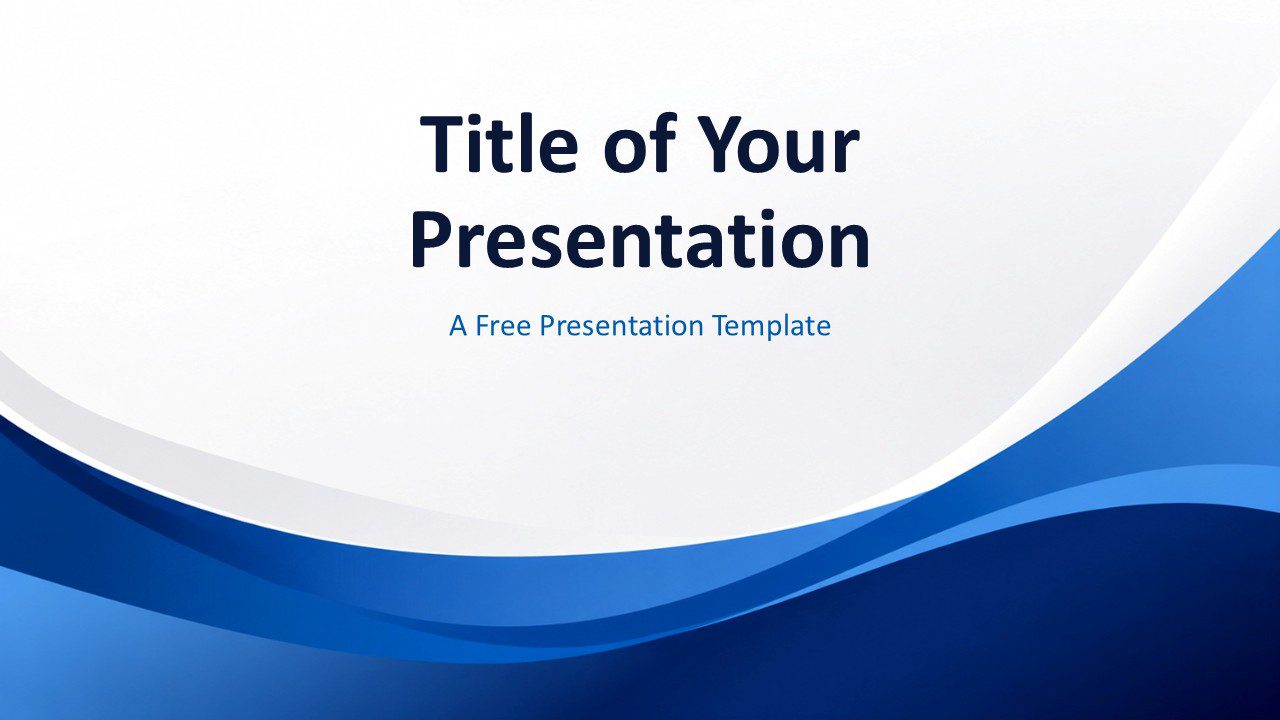 Title of Your Presentation

A Free Presentation Template